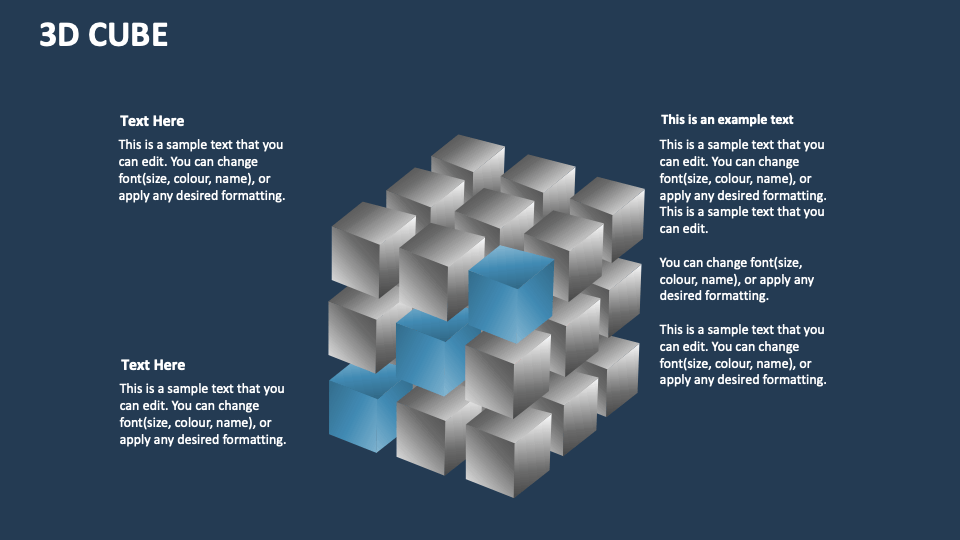 3D CUBE

Text Here

This is a sample text that you can edit. You can change font(size, colour, name), or apply any desired formatting.

Text Here

This is a sample text that you can edit. You can change font(size, colour, name), or apply any desired formatting.

This is an example text

This is a sample text that you can edit. You can change font(size, colour, name), or apply any desired formatting. This is a sample text that you can edit.

You can change font(size, colour, name), or apply any desired formatting.

This is a sample text that you can edit. You can change font(size, colour, name), or apply any desired formatting.